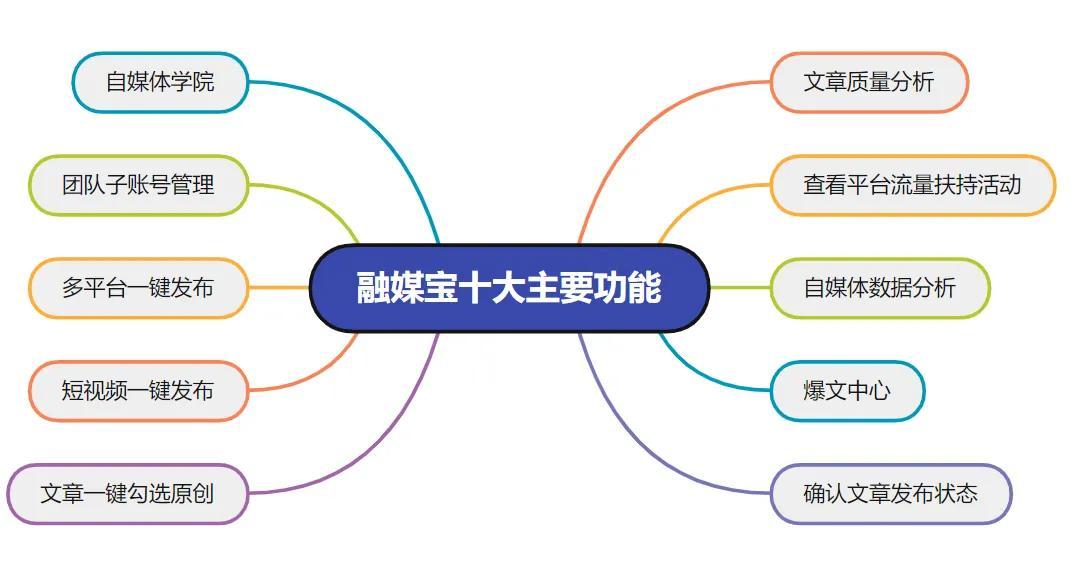 融媒宝十大主要功能

自媒体学院

团队子账号管理

多平台一键发布

短视频一键发布

文章一键勾选原创

文章质量分析

查看平台流量扶持活动

自媒体数据分析

爆文中心

确认文章发布状态